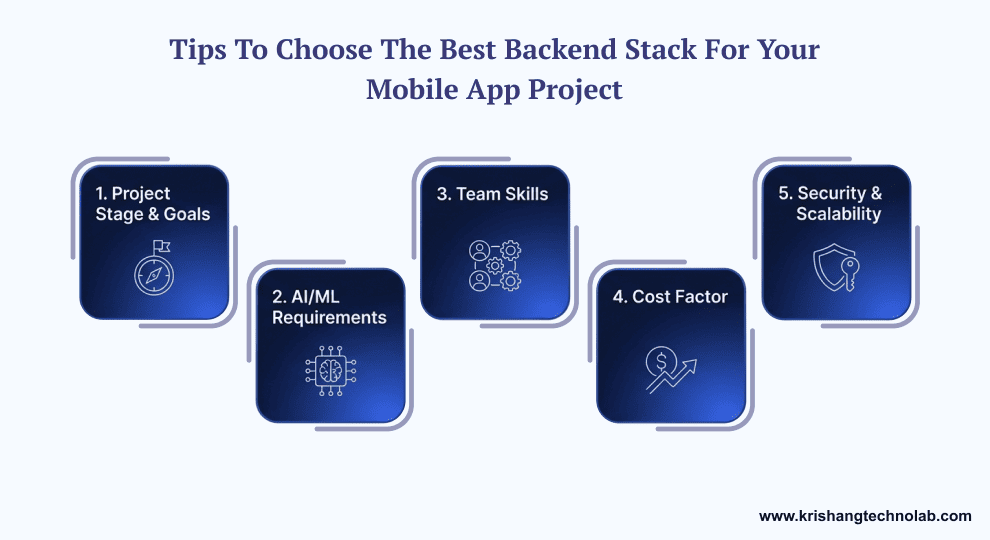 Tips To Choose The Best Backend Stack For Your Mobile App Project

1. Project Stage & Goals

2. AI/ML Requirements

3. Team Skills

4. Cost Factor

5. Security & Scalability

www.krishangtechnolab.com